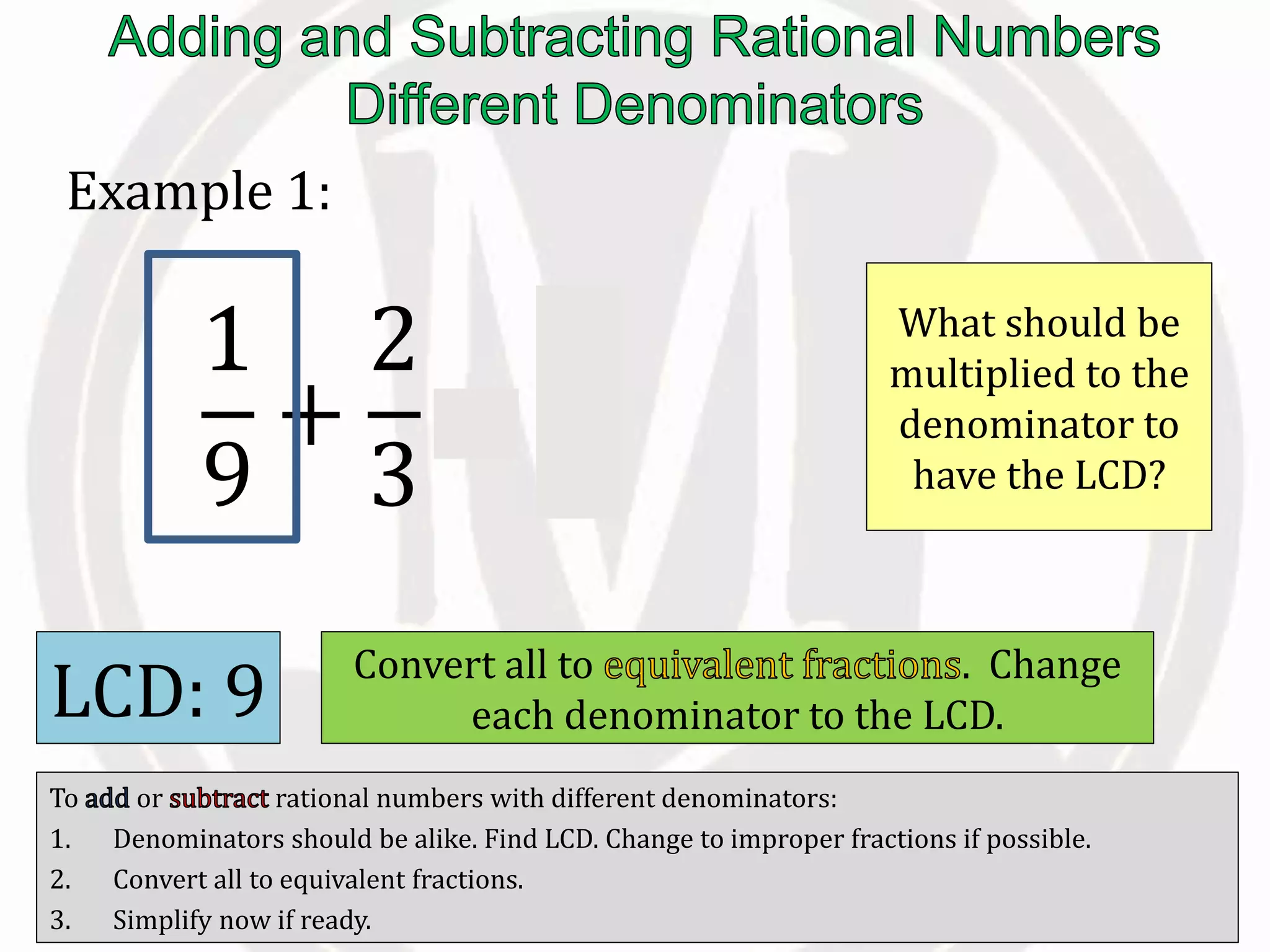 Adding and Subtracting Rational Numbers
Different Denominators

Example 1:

$\frac{1}{9} + \frac{2}{3}$

What should be multiplied to the denominator to have the LCD?

LCD: 9

Convert all to equivalent fractions. Change each denominator to the LCD.

To add or subtract rational numbers with different denominators:
1. Denominators should be alike. Find LCD. Change to improper fractions if possible.
2. Convert all to equivalent fractions.
3. Simplify now if ready.